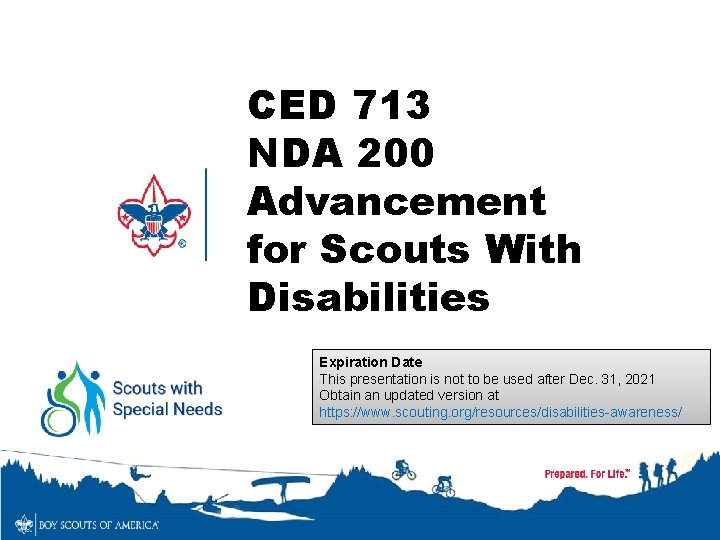 CED 713
NDA 200
Advancement for Scouts With Disabilities

Scouts with Special Needs

Expiration Date
This presentation is not to be used after Dec. 31, 2021
Obtain an updated version at
https://www.scouting.org/resources/disabilities-awareness/

Prepared. For Life.™

BOY SCOUTS OF AMERICA